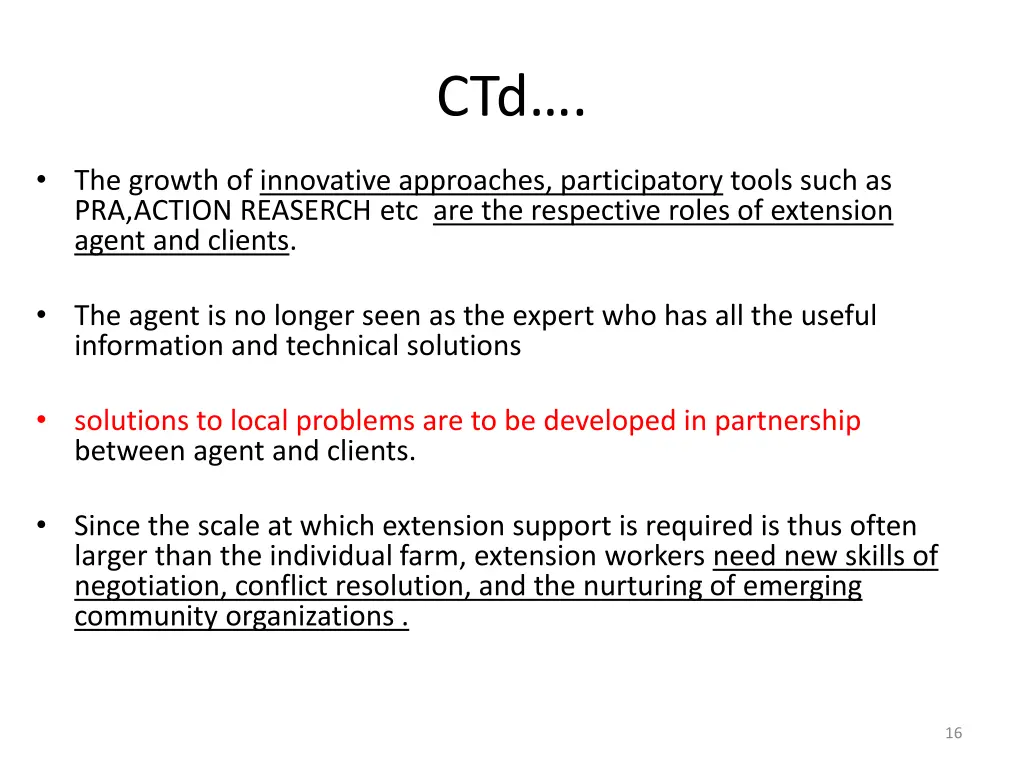 CTd….

• The growth of innovative approaches, participatory tools such as PRA,ACTION REASERCH etc are the respective roles of extension agent and clients.

• The agent is no longer seen as the expert who has all the useful information and technical solutions

• solutions to local problems are to be developed in partnership between agent and clients.

• Since the scale at which extension support is required is thus often larger than the individual farm, extension workers need new skills of negotiation, conflict resolution, and the nurturing of emerging community organizations .

16